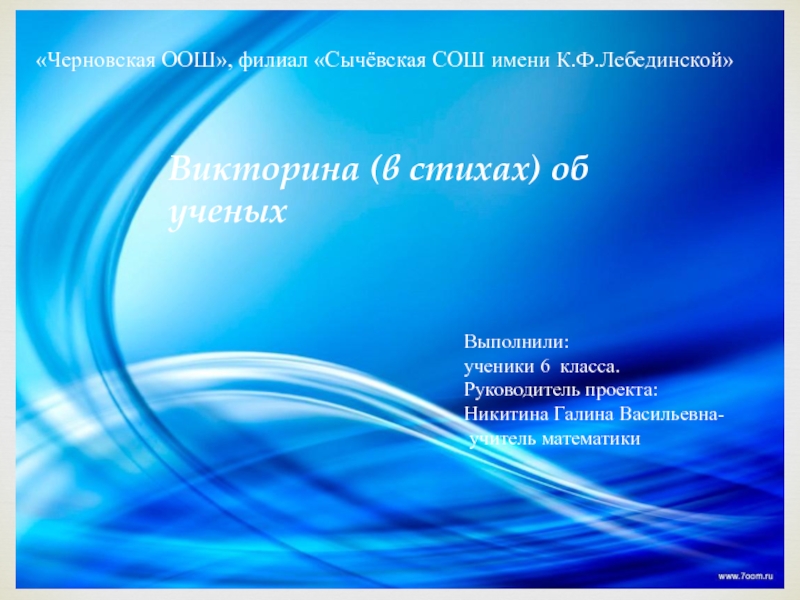 «Черновская ООШ», филиал «Сычёвская СОШ имени К.Ф.Лебединской»

Викторина (в стихах) об ученых

Выполнили:
ученики 6 класса.
Руководитель проекта:
Никитина Галина Васильевна-
учитель математики

www.7oom.ru